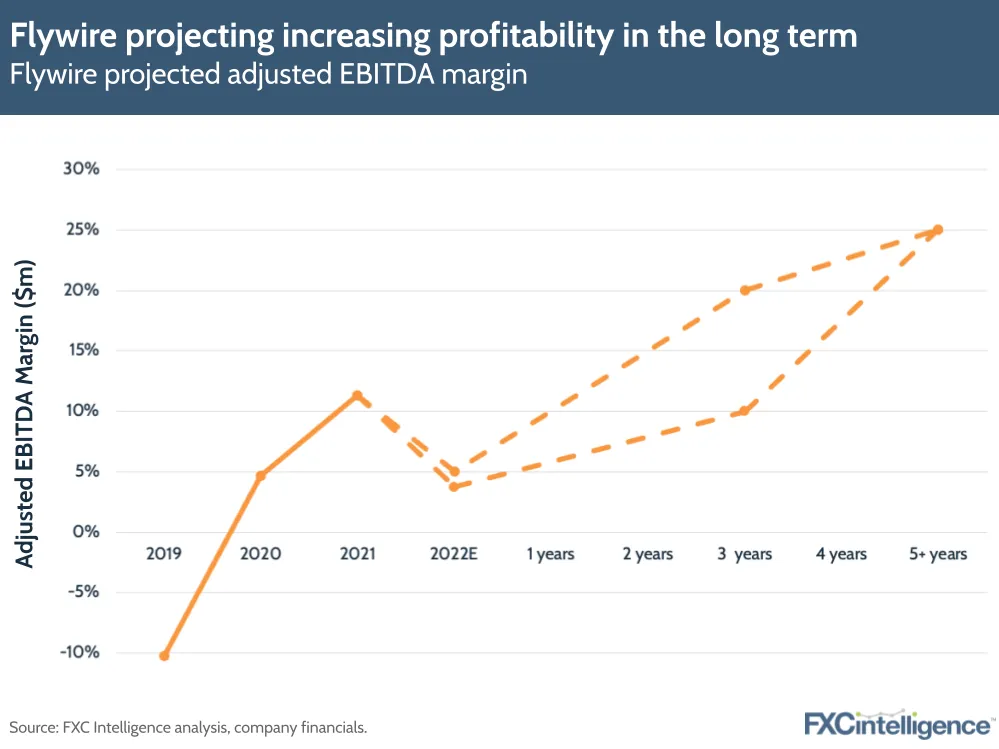 Flywire projecting increasing profitability in the long term
Flywire projected adjusted EBITDA margin

Adjusted EBITDA Margin ($m)

30%
25%
20%
15%
10%
5%
0%
-5%
-10%

2019
2020
2021
2022E
1 years
2 years
3 years
4 years
5+ years

Source: FXC Intelligence analysis, company financials.

FXCintelligence